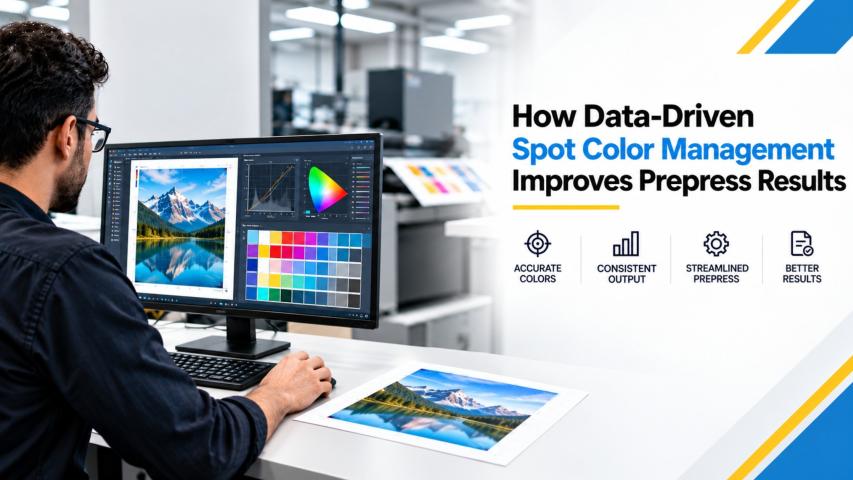 How Data-Driven Spot Color Management Improves Prepress Results

ACCURATE COLORS

CONSISTENT OUTPUT

STREAMLINED PREPRESS

BETTER RESULTS